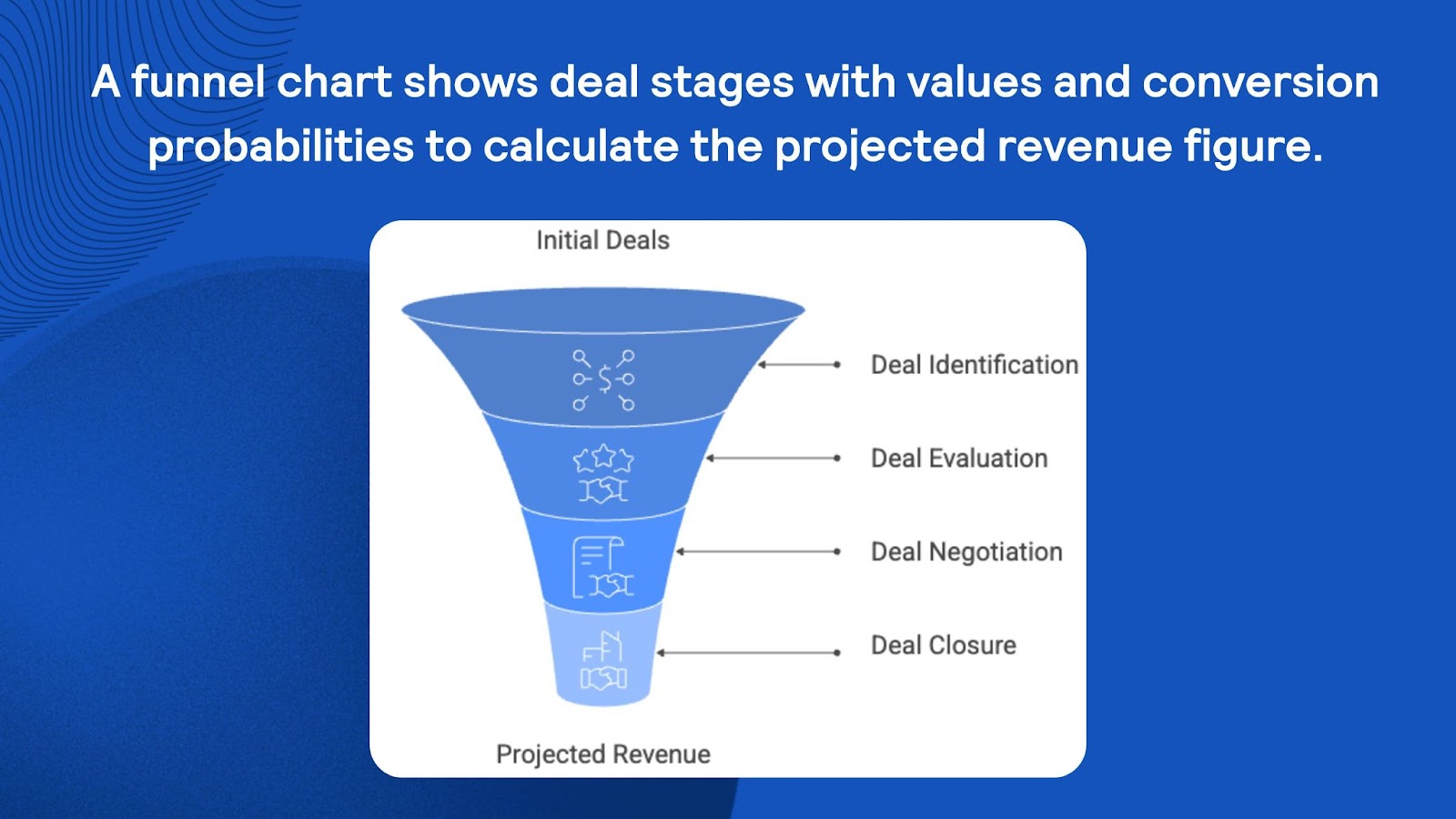 A funnel chart shows deal stages with values and conversion probabilities to calculate the projected revenue figure.

Initial Deals

Deal Identification

Deal Evaluation

Deal Negotiation

Deal Closure

Projected Revenue